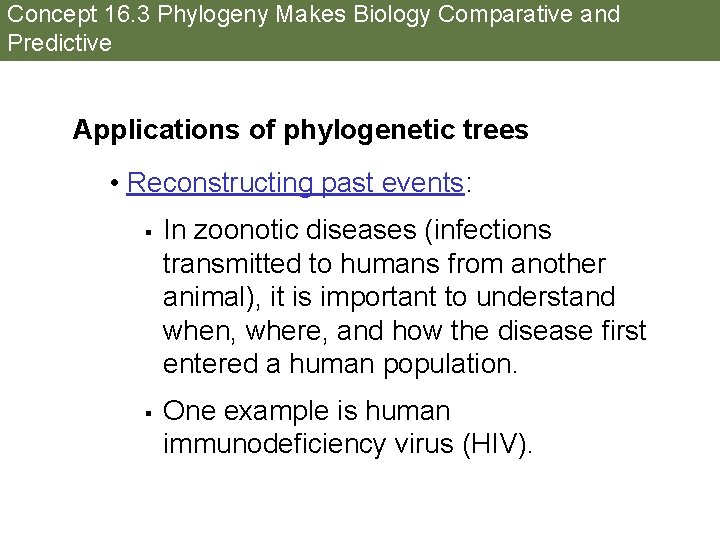 Concept 16.3 Phylogeny Makes Biology Comparative and Predictive

Applications of phylogenetic trees

• Reconstructing past events:

▪ In zoonotic diseases (infections transmitted to humans from another animal), it is important to understand when, where, and how the disease first entered a human population.

▪ One example is human immunodeficiency virus (HIV).